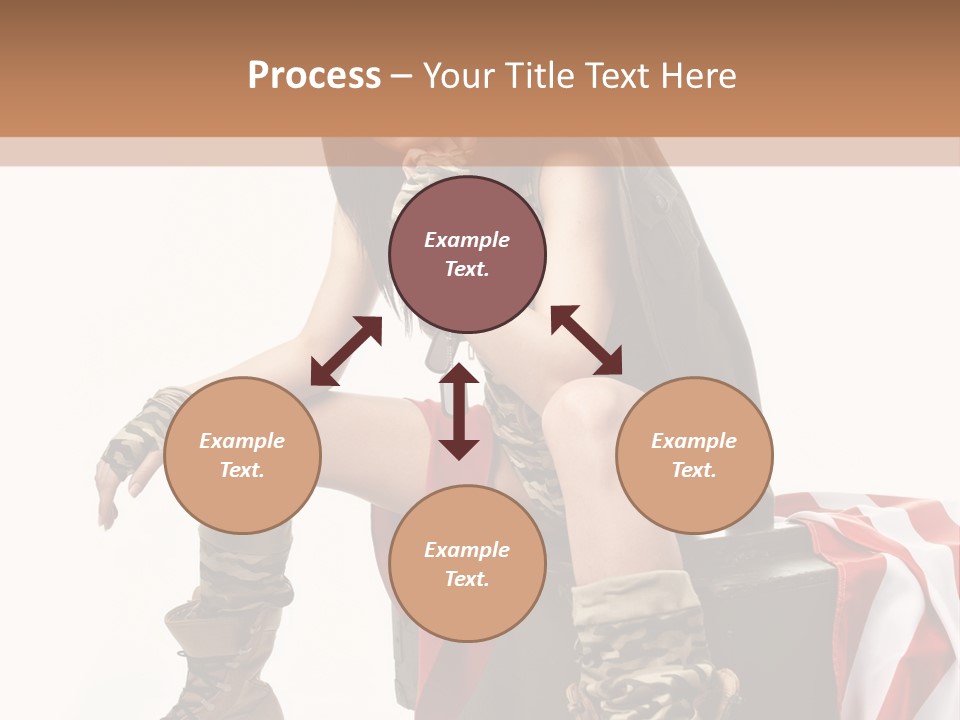 Process – Your Title Text Here

Example Text.

Example Text.

Example Text.

Example Text.